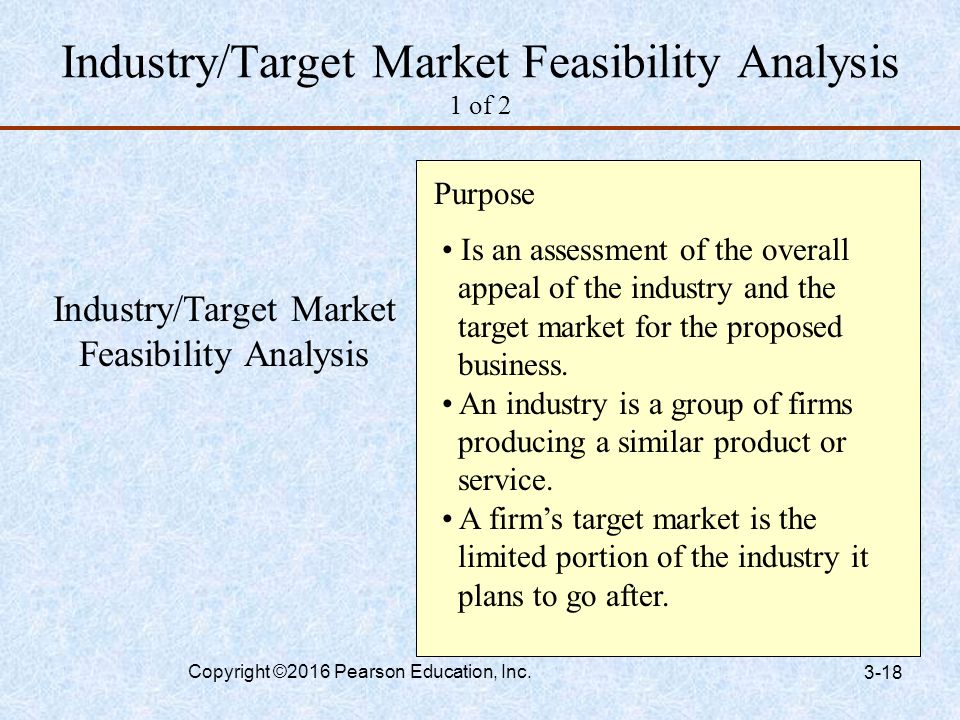 Industry/Target Market Feasibility Analysis
1 of 2

Industry/Target Market Feasibility Analysis

Purpose

• Is an assessment of the overall appeal of the industry and the target market for the proposed business.
• An industry is a group of firms producing a similar product or service.
• A firm's target market is the limited portion of the industry it plans to go after.

Copyright ©2016 Pearson Education, Inc.

3-18